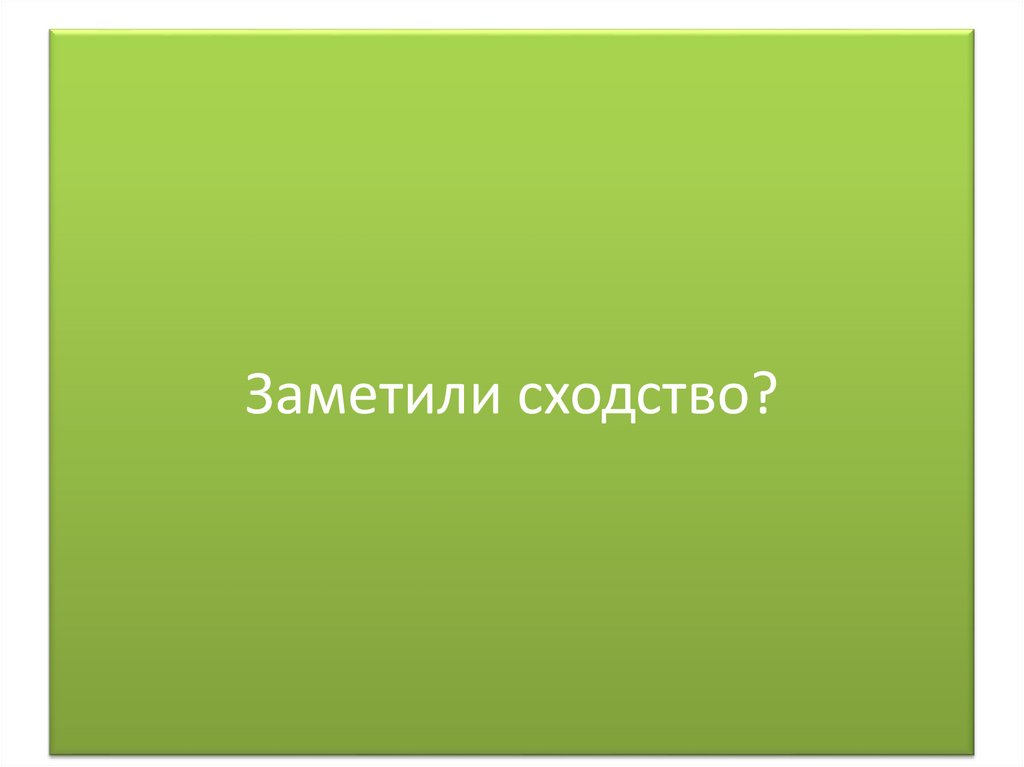 Заметили сходство?